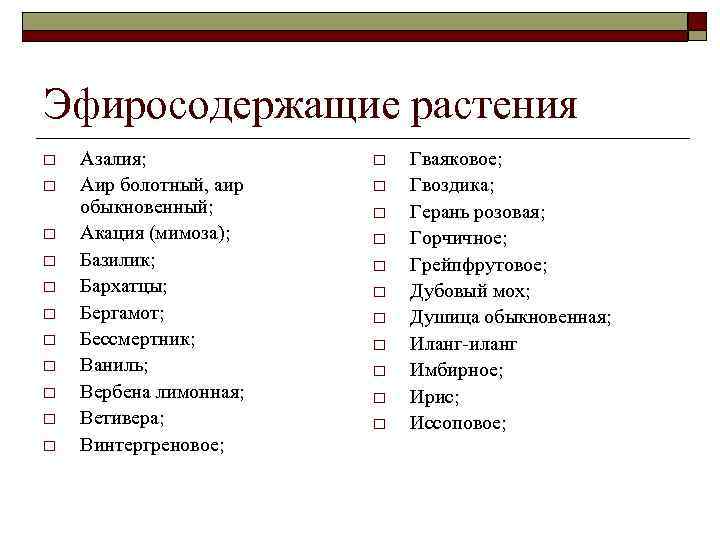 Эфиросодержащие растения

□ Азалия;
□ Аир болотный, аир обыкновенный;
□ Акация (мимоза);
□ Базилик;
□ Бархатцы;
□ Бергамот;
□ Бессмертник;
□ Ваниль;
□ Вербена лимонная;
□ Ветивера;
□ Винтергреновое;

□ Гваяковое;
□ Гвоздика;
□ Герань розовая;
□ Горчичное;
□ Грейпфрутовое;
□ Дубовый мох;
□ Душица обыкновенная;
□ Иланг-иланг
□ Имбирное;
□ Ирис;
□ Иссоповое;